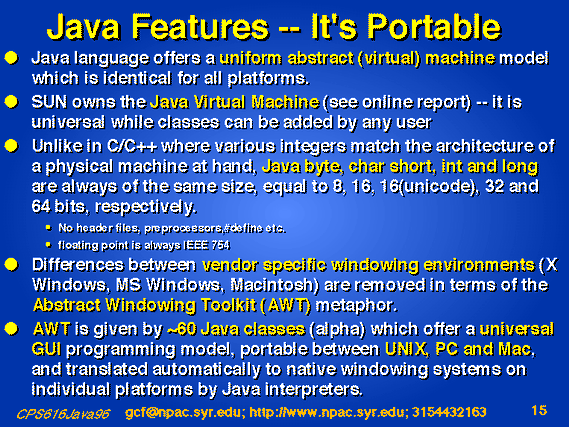 Java Features -- It's Portable

Java language offers a uniform abstract (virtual) machine model which is identical for all platforms.

SUN owns the Java Virtual Machine (see online report) -- it is universal while classes can be added by any user

Unlike in C/C++ where various integers match the architecture of a physical machine at hand, Java byte, char short, int and long are always of the same size, equal to 8, 16, 16(unicode), 32 and 64 bits, respectively.

No header files, preprocessors,#define etc.

floating point is always IEEE 754

Differences between vendor specific windowing environments (X Windows, MS Windows, Macintosh) are removed in terms of the Abstract Windowing Toolkit (AWT) metaphor.

AWT is given by ~60 Java classes (alpha) which offer a universal GUI programming model, portable between UNIX, PC and Mac, and translated automatically to native windowing systems on individual platforms by Java interpreters.

CPS616Java96 gcf@npac.syr.edu; http://www.npac.syr.edu; 3154432163 15